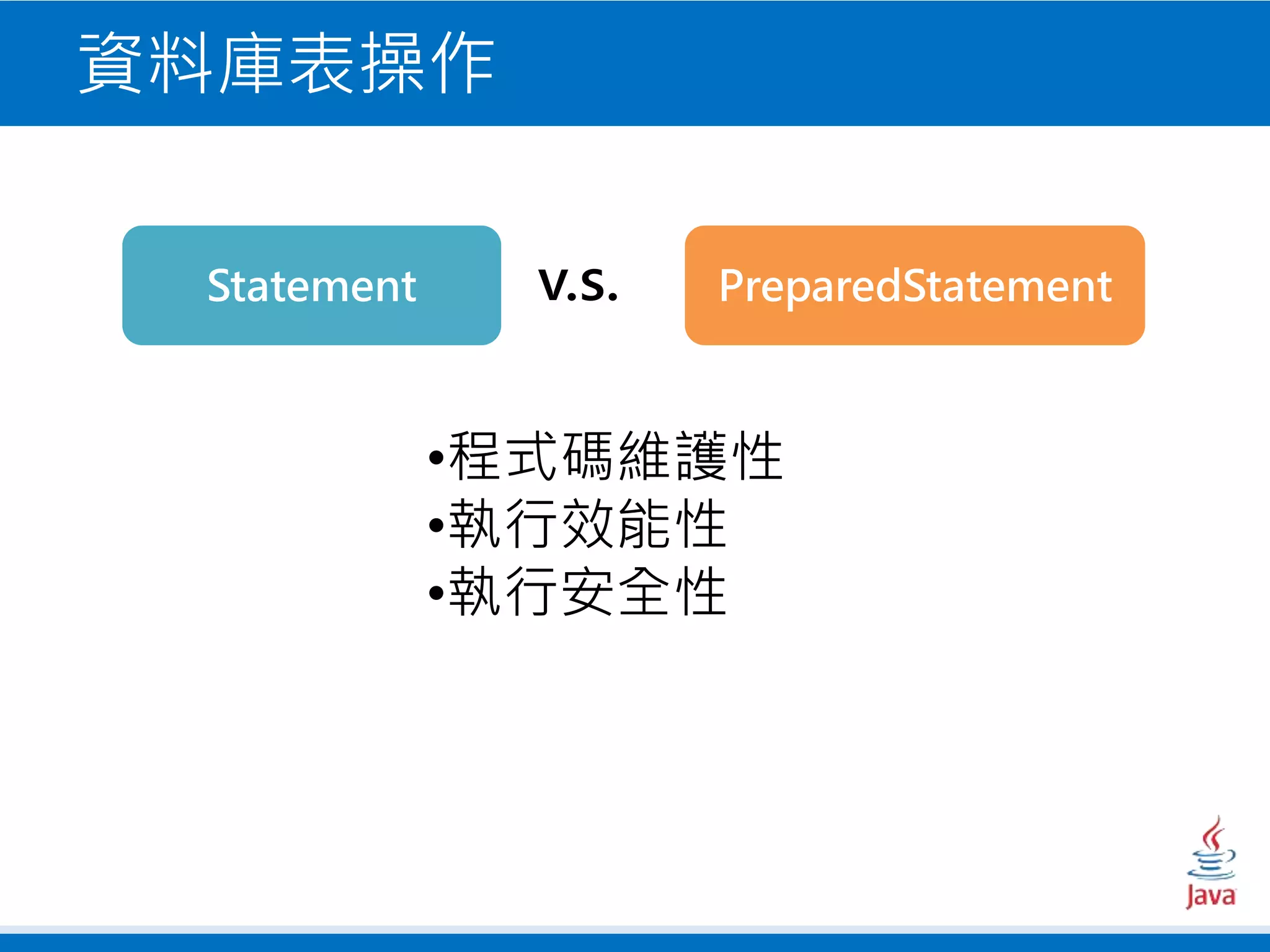 資料庫表操作

Statement

V.S.

PreparedStatement

•程式碼維護性
•執行效能性
•執行安全性

Java